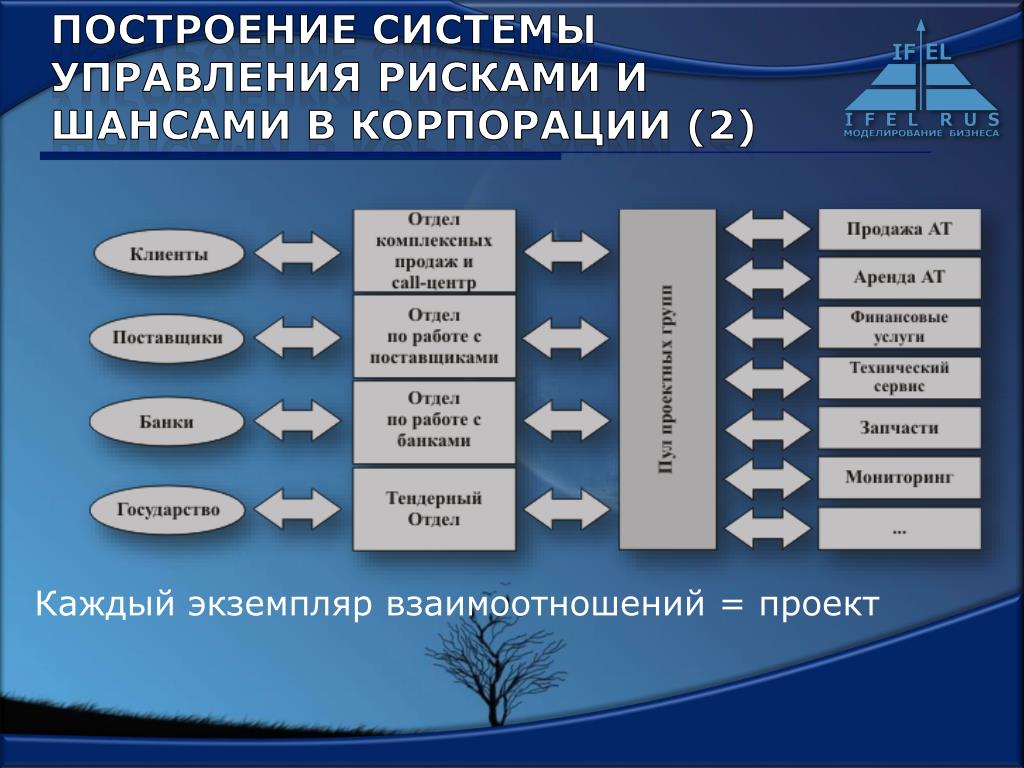 ПОСТРОЕНИЕ СИСТЕМЫ УПРАВЛЕНИЯ РИСКАМИ И ШАНСАМИ В КОРПОРАЦИИ (2)

IF EL
IFEL RUS
МОДЕЛИРОВАНИЕ БИЗНЕСА

Клиенты

Поставщики

Банки

Государство

Отдел комплексных продаж и call-центр

Отдел по работе с поставщиками

Отдел по работе с банками

Тендерный Отдел

Пул проектных групп

Продажа АТ

Аренда АТ

Финансовые услуги

Технический сервис

Запчасти

Мониторинг

...

Каждый экземпляр взаимоотношений = проект